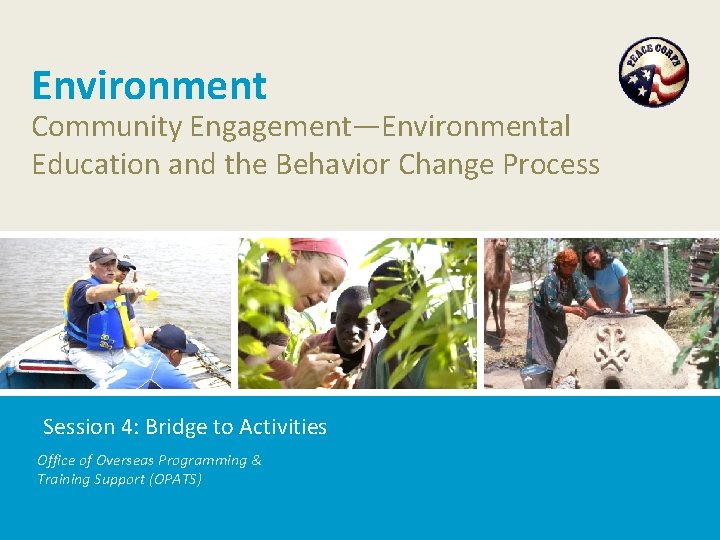 Environment

Community Engagement—Environmental Education and the Behavior Change Process

PEACE CORPS

Session 4: Bridge to Activities

Office of Overseas Programming & Training Support (OPATS)